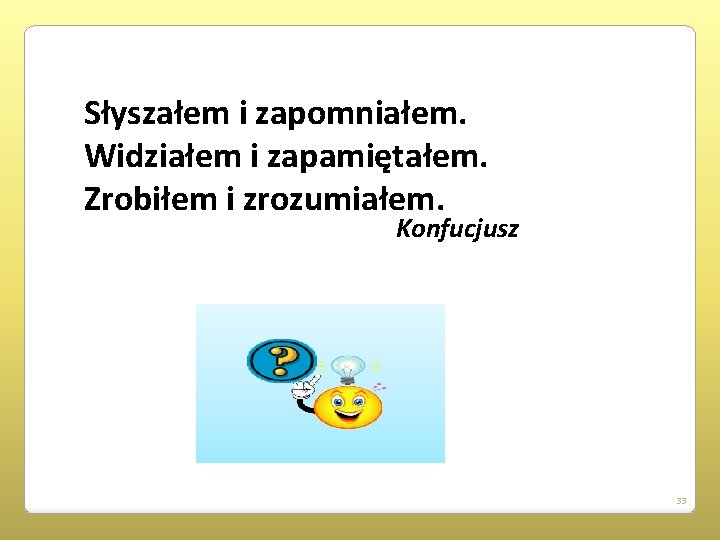 Słyszałem i zapomniałem.
Widziałem i zapamiętałem.
Zrobiłem i zrozumiałem.

Konfucjusz

?

33